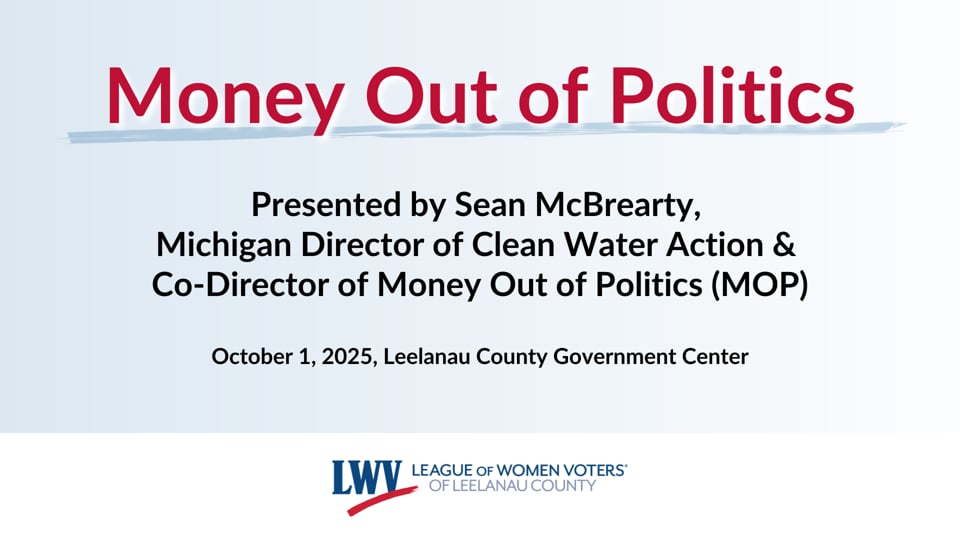 Money Out of Politics

Presented by Sean McBrearty, Michigan Director of Clean Water Action & Co-Director of Money Out of Politics (MOP)

October 1, 2025, Leelanau County Government Center

LWV LEAGUE OF WOMEN VOTERS® OF LEELANAU COUNTY